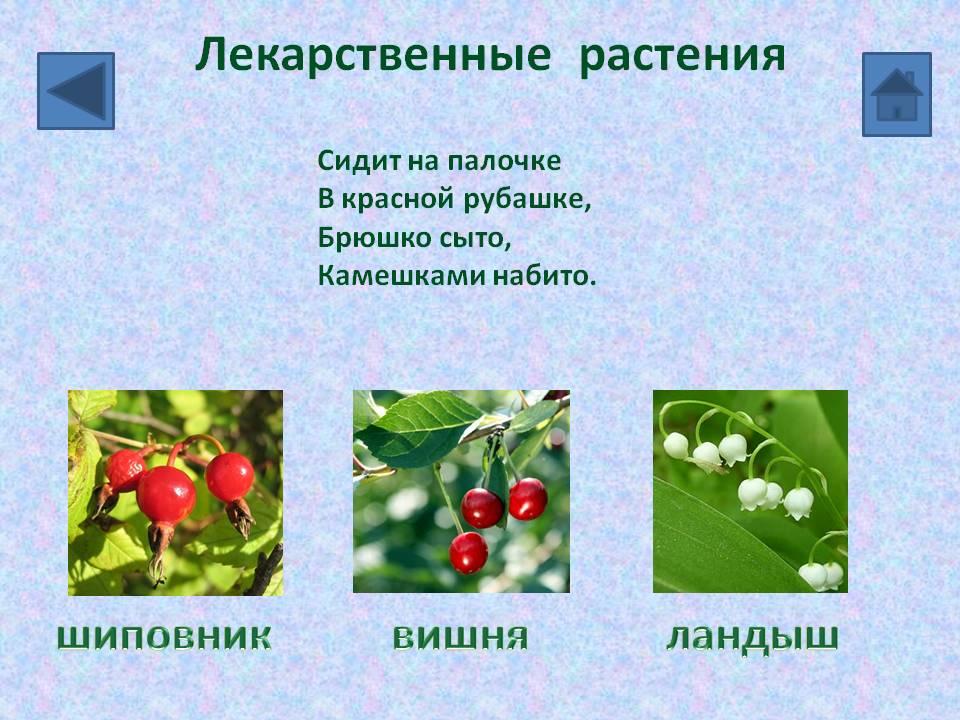 Лекарственные растения

Сидит на палочке
В красной рубашке,
Брюшко сыто,
Камешками набито.

шиповник

вишня

ландыш